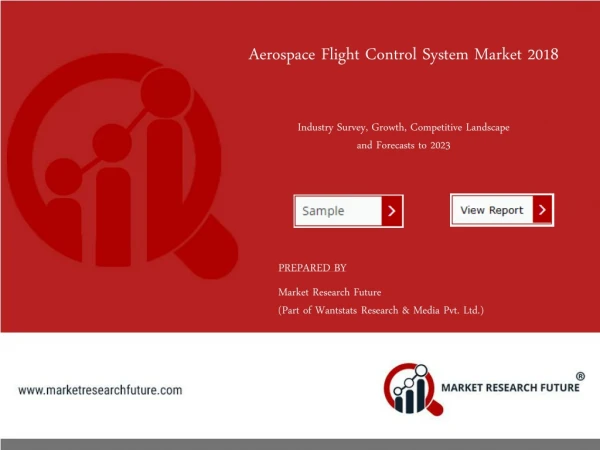 Aerospace Flight Control System Market 2018

Industry Survey, Growth, Competitive Landscape and Forecasts to 2023

Sample

View Report

PREPARED BY

Market Research Future
(Part of Wantstats Research & Media Pvt. Ltd.)

www.marketresearchfuture.com

MARKET RESEARCH FUTURE ®